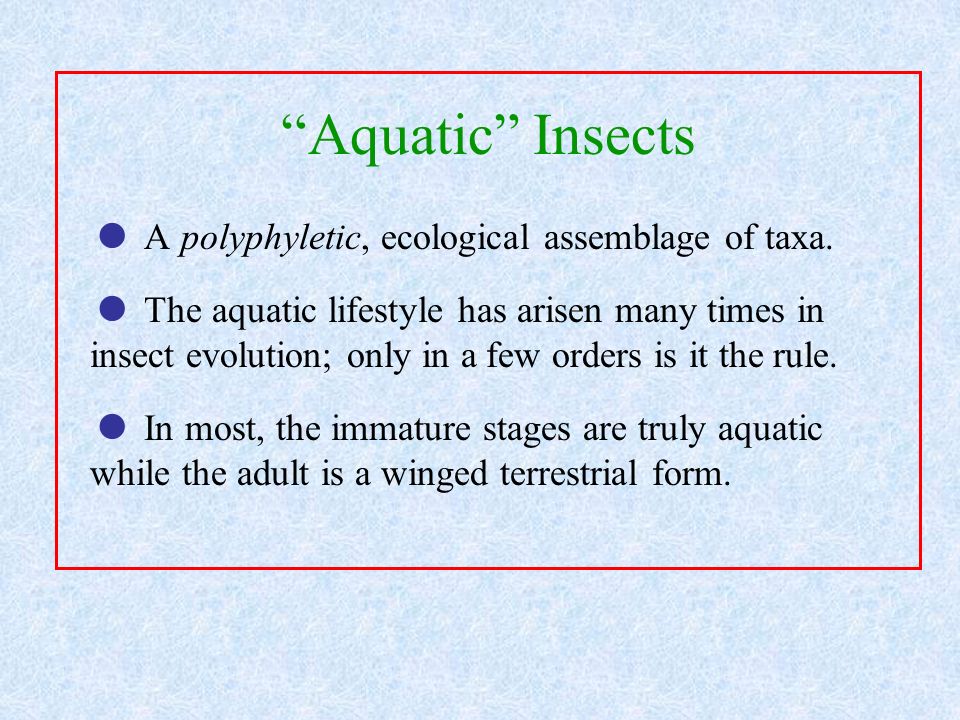 “Aquatic” Insects

● A polyphyletic, ecological assemblage of taxa.

● The aquatic lifestyle has arisen many times in insect evolution; only in a few orders is it the rule.

● In most, the immature stages are truly aquatic while the adult is a winged terrestrial form.